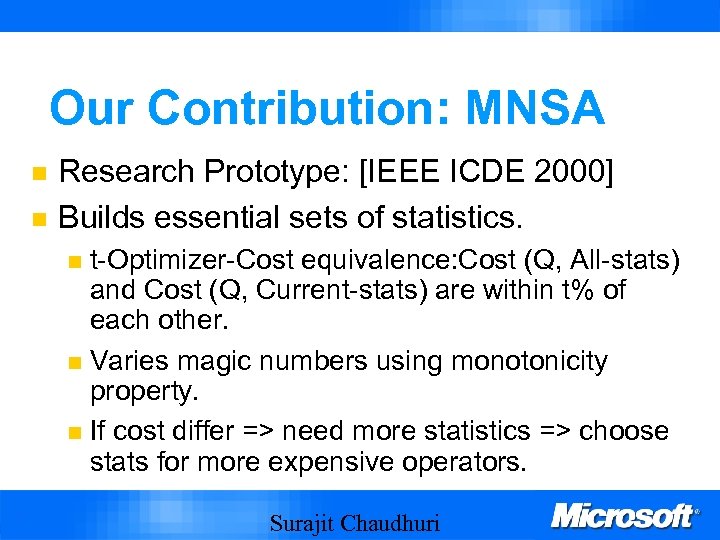 Our Contribution: MNSA

Research Prototype: [IEEE ICDE 2000]

Builds essential sets of statistics.

t-Optimizer-Cost equivalence:Cost (Q, All-stats) and Cost (Q, Current-stats) are within t% of each other.

Varies magic numbers using monotonicity property.

If cost differ => need more statistics => choose stats for more expensive operators.

Surajit Chaudhuri

Microsoft®